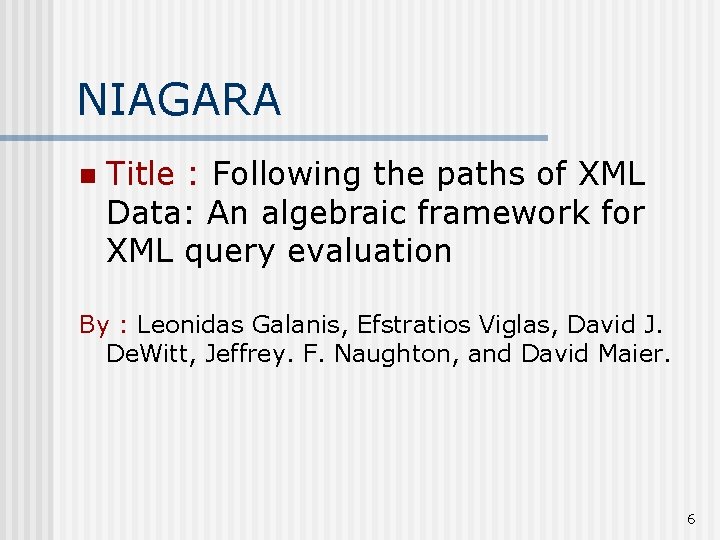 NIAGARA

Title : Following the paths of XML Data: An algebraic framework for XML query evaluation

By : Leonidas Galanis, Efstratios Viglas, David J. DeWitt, Jeffrey. F. Naughton, and David Maier.

6